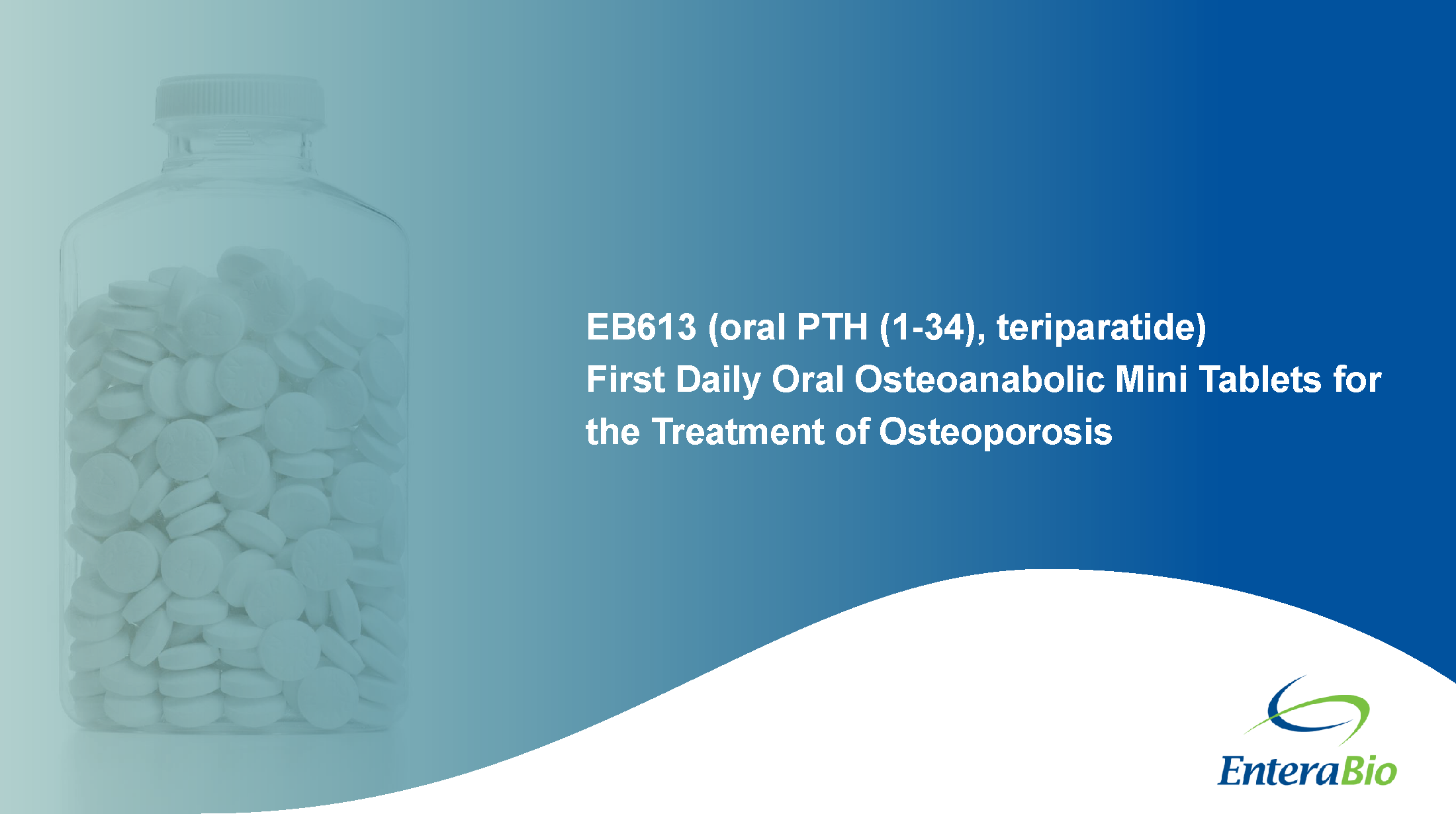 EB613 (oral PTH (1-34), teriparatide)
First Daily Oral Osteoanabolic Mini Tablets for the Treatment of Osteoporosis

EnteraBio